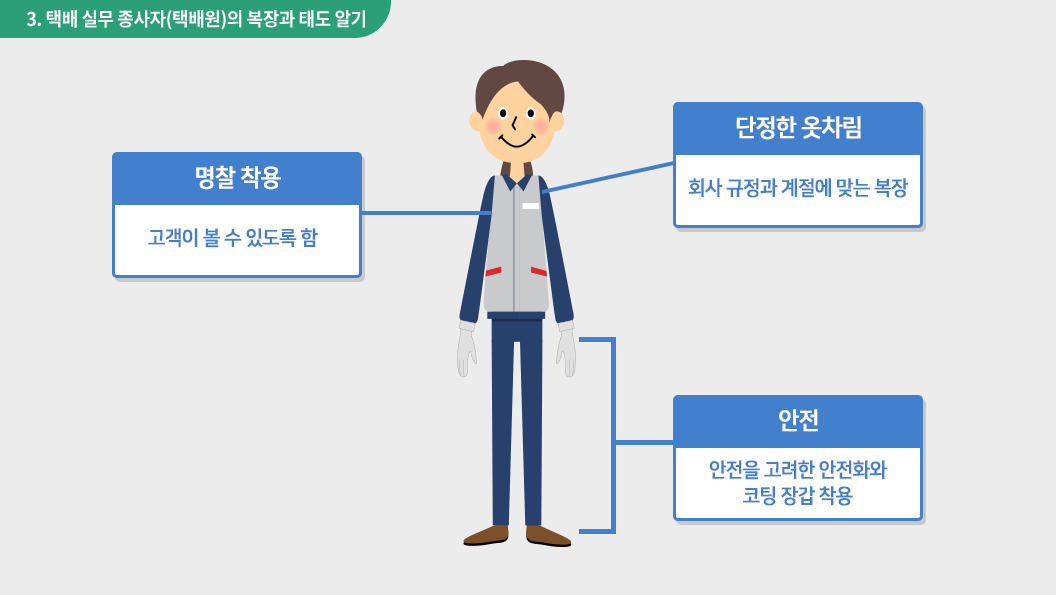 3. 택배 실무 종사자(택배원)의 복장과 태도 알기

명찰 착용

고객이 볼 수 있도록 함

단정한 옷차림

회사 규정과 계절에 맞는 복장

안전

안전을 고려한 안전화와 코팅 장갑 착용